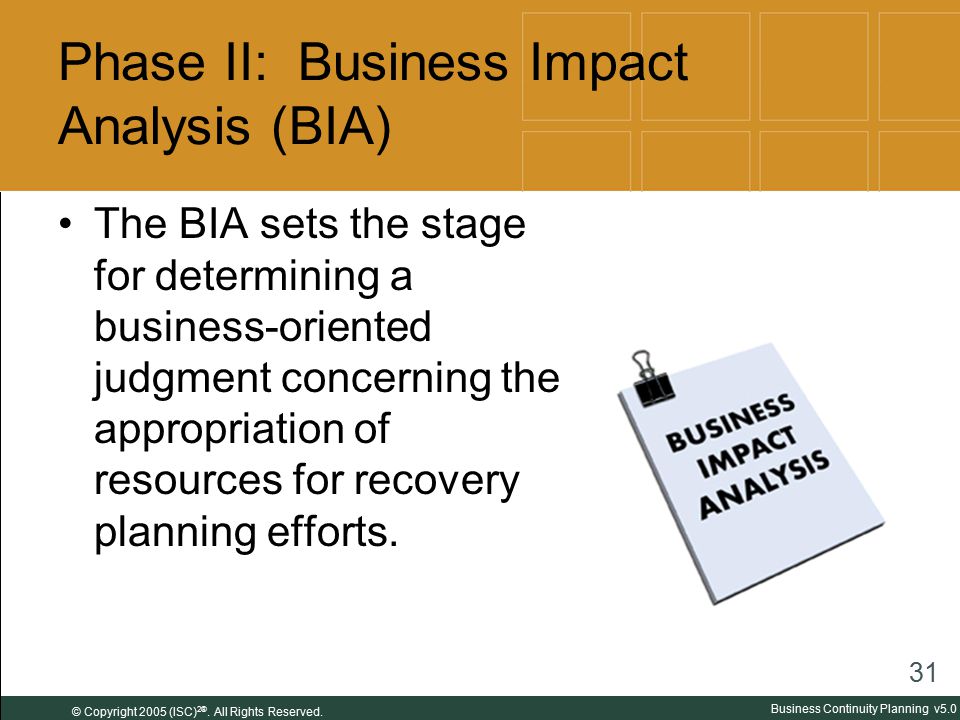 Phase II: Business Impact Analysis (BIA)

• The BIA sets the stage for determining a business-oriented judgment concerning the appropriation of resources for recovery planning efforts.

BUSINESS IMPACT ANALYSIS

31

© Copyright 2005 (ISC)$^{2®}$. All Rights Reserved.

Business Continuity Planning v5.0